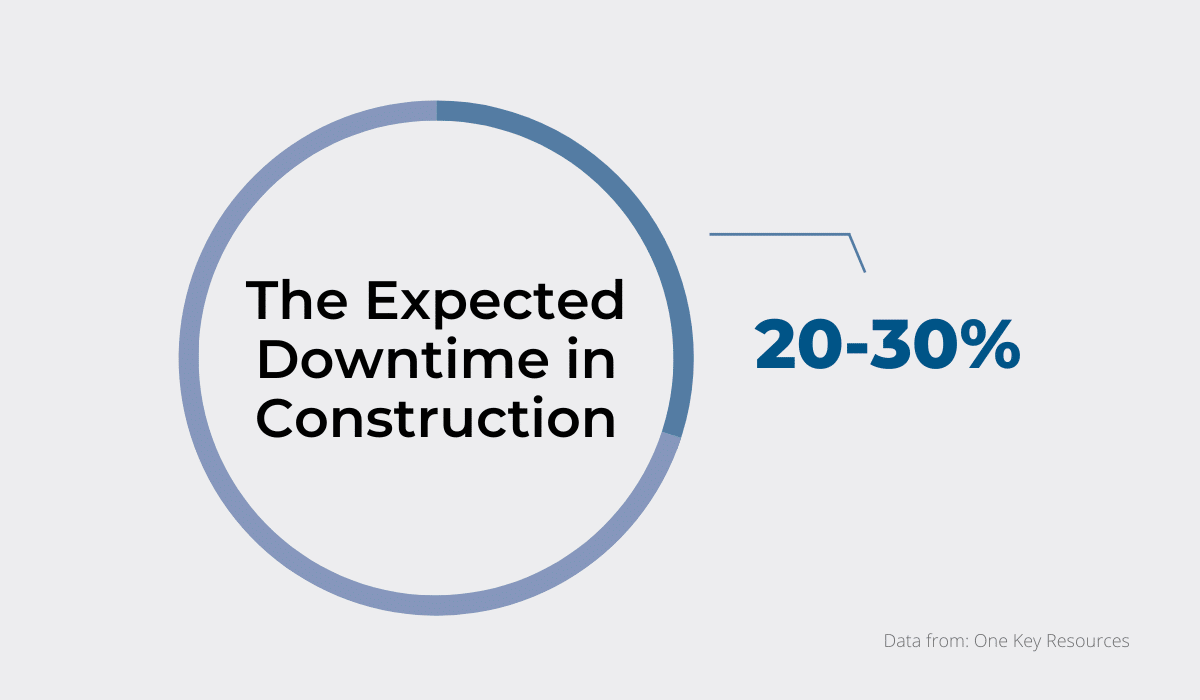 The Expected Downtime in Construction

20-30%

Data from: One Key Resources